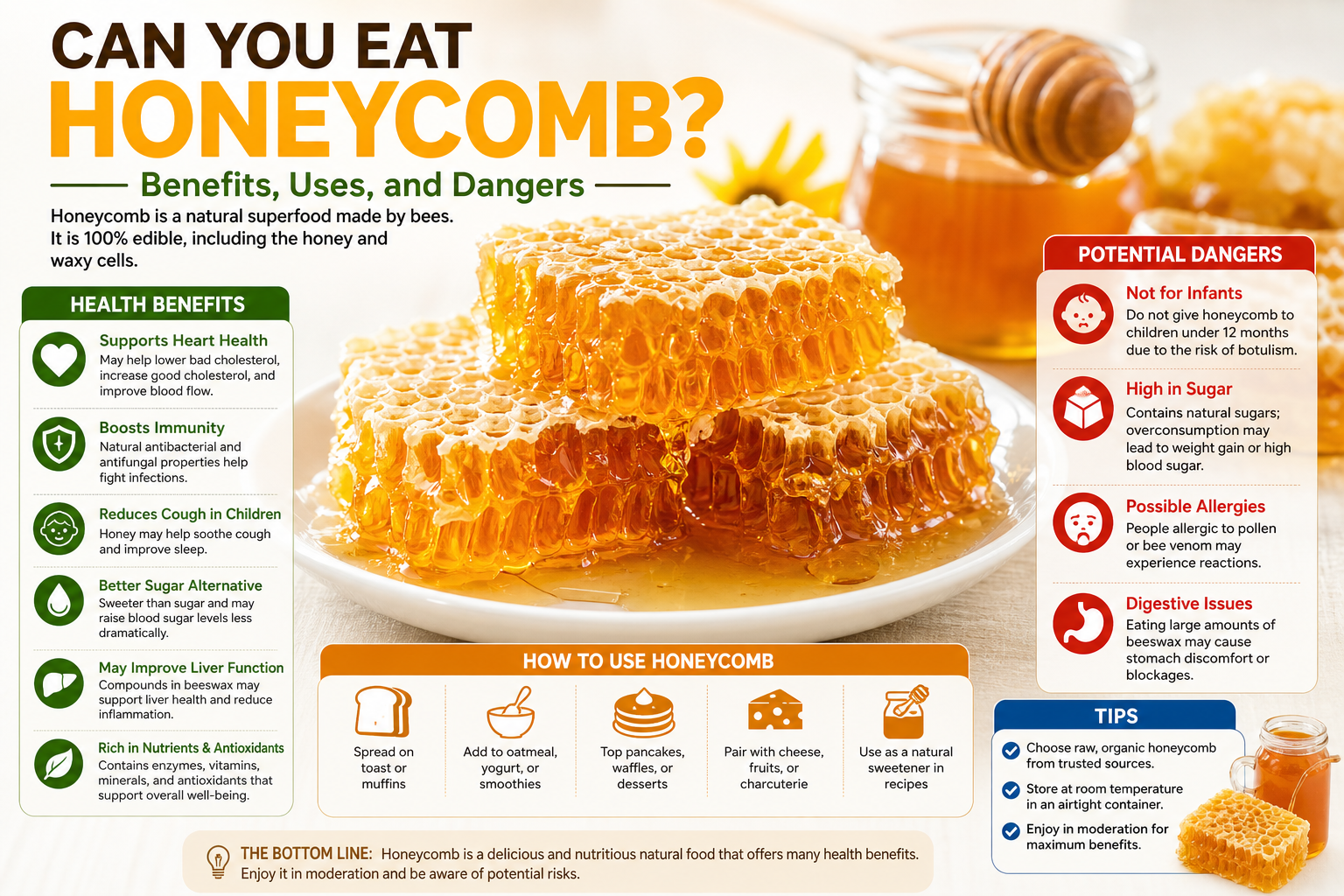 CAN YOU EAT HONEYCOMB?

Benefits, Uses, and Dangers

Honeycomb is a natural superfood made by bees. It is 100% edible, including the honey and waxy cells.

HEALTH BENEFITS

Supports Heart Health
May help lower bad cholesterol, increase good cholesterol, and improve blood flow.

Boosts Immunity
Natural antibacterial and antifungal properties help fight infections.

Reduces Cough in Children
Honey may help soothe cough and improve sleep.

Better Sugar Alternative
Sweeter than sugar and may raise blood sugar levels less dramatically.

May Improve Liver Function
Compounds in beeswax may support liver health and reduce inflammation.

Rich in Nutrients & Antioxidants
Contains enzymes, vitamins, minerals, and antioxidants that support overall well-being.

HOW TO USE HONEYCOMB

Spread on toast or muffins

Add to oatmeal, yogurt, or smoothies

Top pancakes, waffles, or desserts

Pair with cheese, fruits, or charcuterie

Use as a natural sweetener in recipes

POTENTIAL DANGERS

Not for Infants
Do not give honeycomb to children under 12 months due to the risk of botulism.

High in Sugar
Contains natural sugars; overconsumption may lead to weight gain or high blood sugar.

Possible Allergies
People allergic to pollen or bee venom may experience reactions.

Digestive Issues
Eating large amounts of beeswax may cause stomach discomfort or blockages.

TIPS

Choose raw, organic honeycomb from trusted sources.

Store at room temperature in an airtight container.

Enjoy in moderation for maximum benefits.

THE BOTTOM LINE: Honeycomb is a delicious and nutritious natural food that offers many health benefits. Enjoy it in moderation and be aware of potential risks.